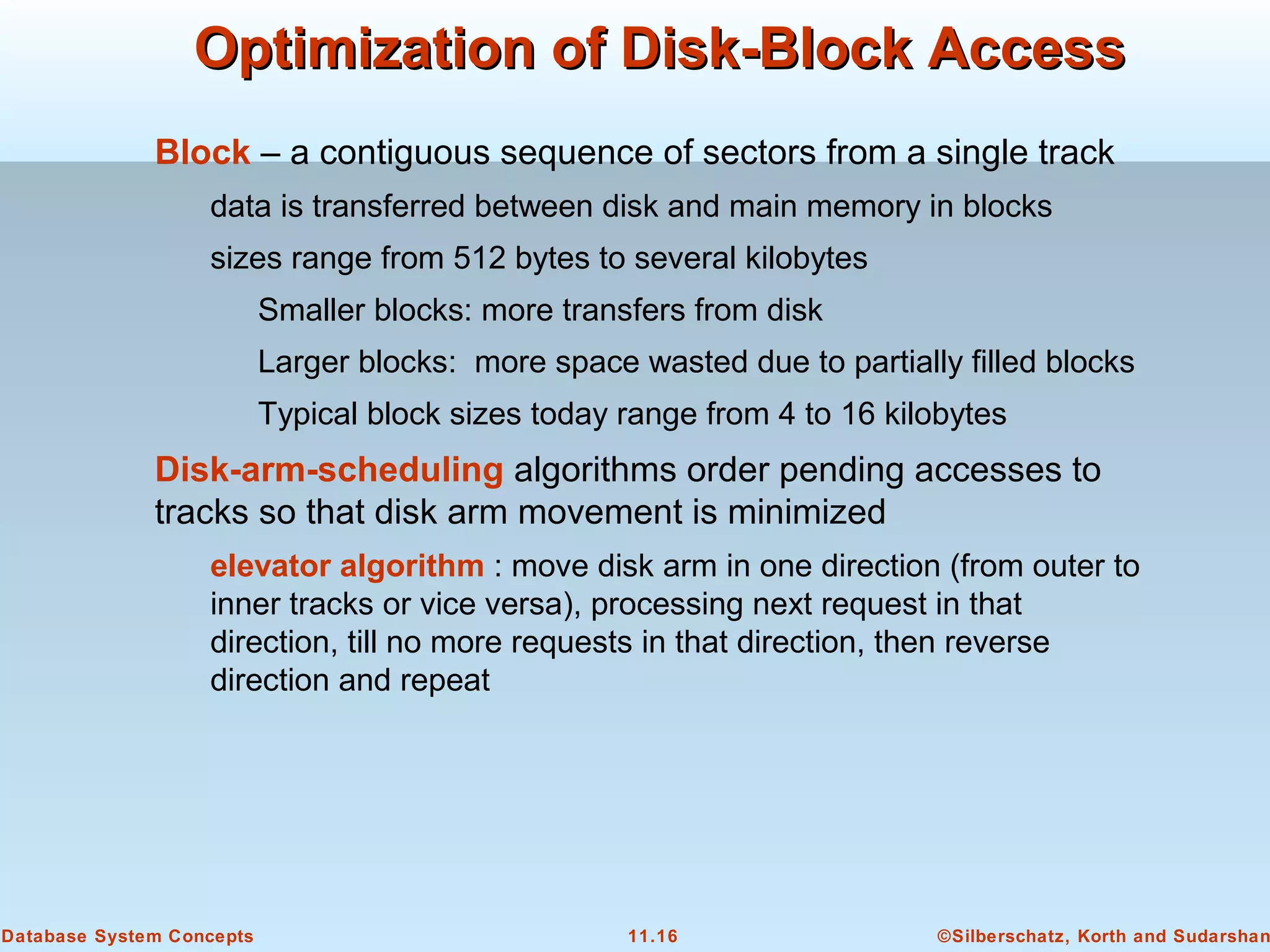 Optimization of Disk-Block Access

Block – a contiguous sequence of sectors from a single track

data is transferred between disk and main memory in blocks

sizes range from 512 bytes to several kilobytes

Smaller blocks: more transfers from disk

Larger blocks: more space wasted due to partially filled blocks

Typical block sizes today range from 4 to 16 kilobytes

Disk-arm-scheduling algorithms order pending accesses to tracks so that disk arm movement is minimized

elevator algorithm : move disk arm in one direction (from outer to inner tracks or vice versa), processing next request in that direction, till no more requests in that direction, then reverse direction and repeat

Database System Concepts 11.16 ©Silberschatz, Korth and Sudarshan